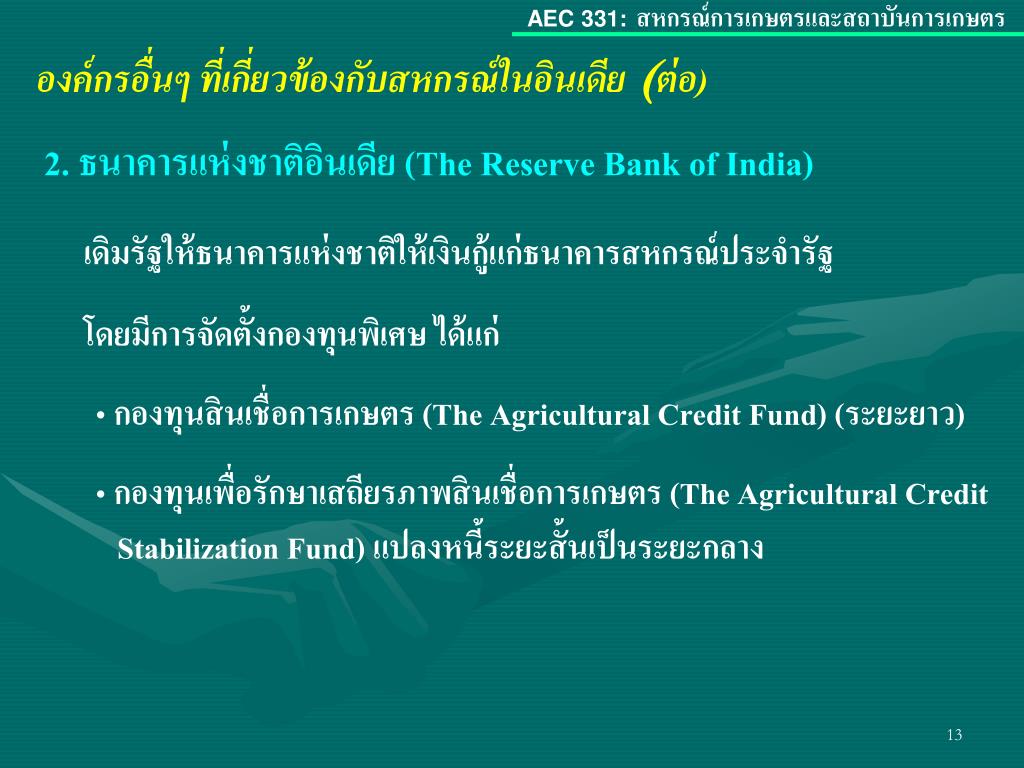 AEC 331: สหกรณ์การเกษตรและสถาบันการเกษตร

องค์กรอื่นๆ ที่เกี่ยวข้องกับสหกรณ์ในอินเดีย (ต่อ)

2. ธนาคารแห่งชาติอินเดีย (The Reserve Bank of India)

เดิมรัฐให้ธนาคารแห่งชาติให้เงินกู้แก่ธนาคารสหกรณ์ประจำรัฐ

โดยมีการจัดตั้งกองทุนพิเศษ ได้แก่

• กองทุนสินเชื่อการเกษตร (The Agricultural Credit Fund) (ระยะยาว)

• กองทุนเพื่อรักษาเสถียรภาพสินเชื่อการเกษตร (The Agricultural Credit Stabilization Fund) แปลงหนี้ระยะสั้นเป็นระยะกลาง

13